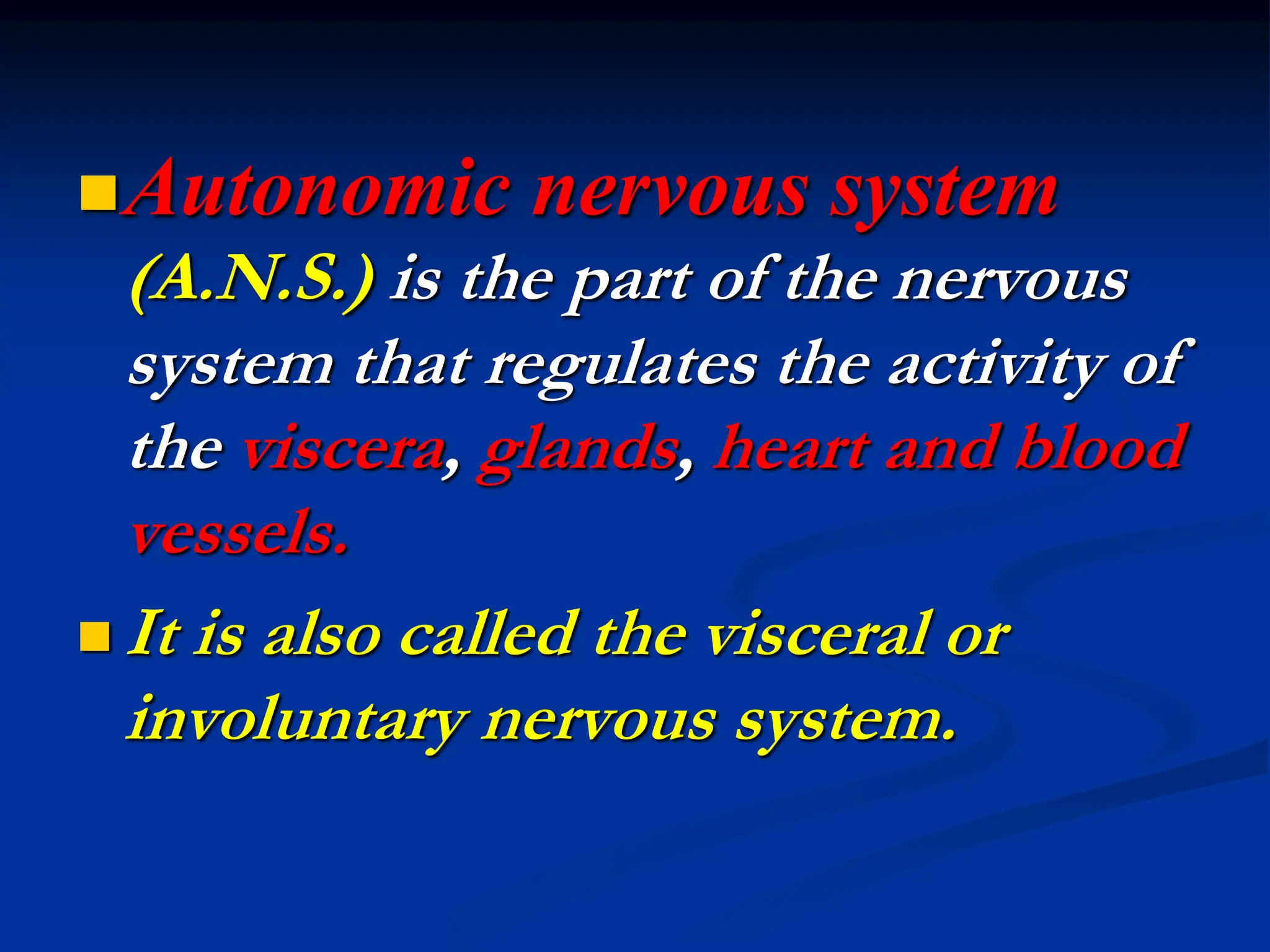 Autonomic nervous system (A.N.S.) is the part of the nervous system that regulates the activity of the viscera, glands, heart and blood vessels.

It is also called the visceral or involuntary nervous system.